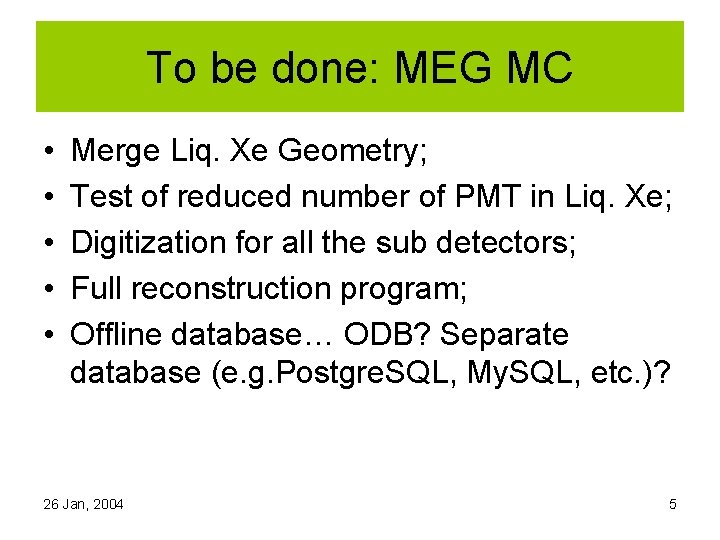 To be done: MEG MC

• Merge Liq. Xe Geometry;
• Test of reduced number of PMT in Liq. Xe;
• Digitization for all the sub detectors;
• Full reconstruction program;
• Offline database… ODB? Separate database (e.g.PostgreSQL, MySQL, etc.)?

26 Jan, 2004

5